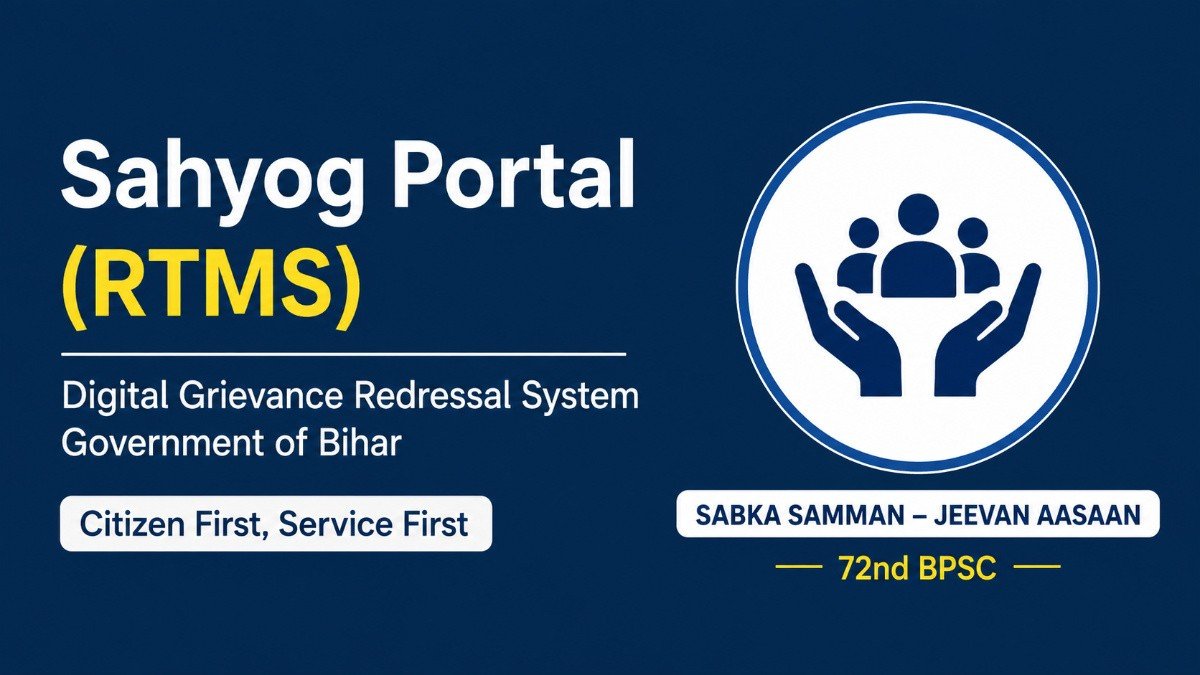 Sahyog Portal
(RTMS)

Digital Grievance Redressal System
Government of Bihar

Citizen First, Service First

SABKA SAMMAN – JEEVAN AASAAN

72nd BPSC